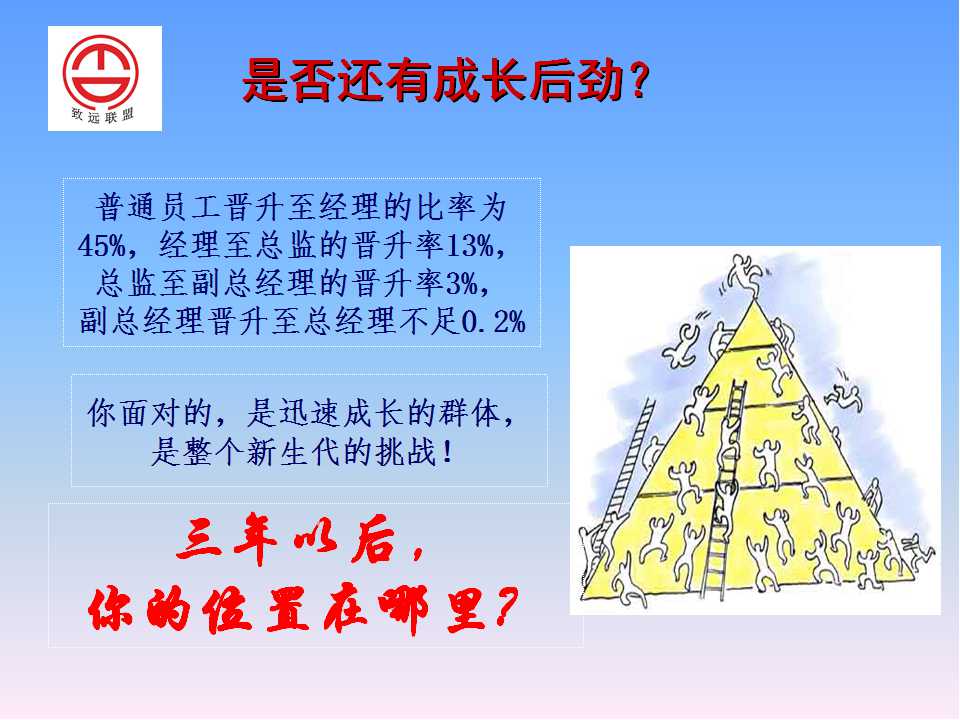 致远联盟

是否还有成长后劲?

普通员工晋升至经理的比率为45%，经理至总监的晋升率13%，总监至副总经理的晋升率3%，副总经理晋升至总经理不足0.2%

你面对的，是迅速成长的群体，是整个新生代的挑战!

三年以后，
你的位置在哪里?